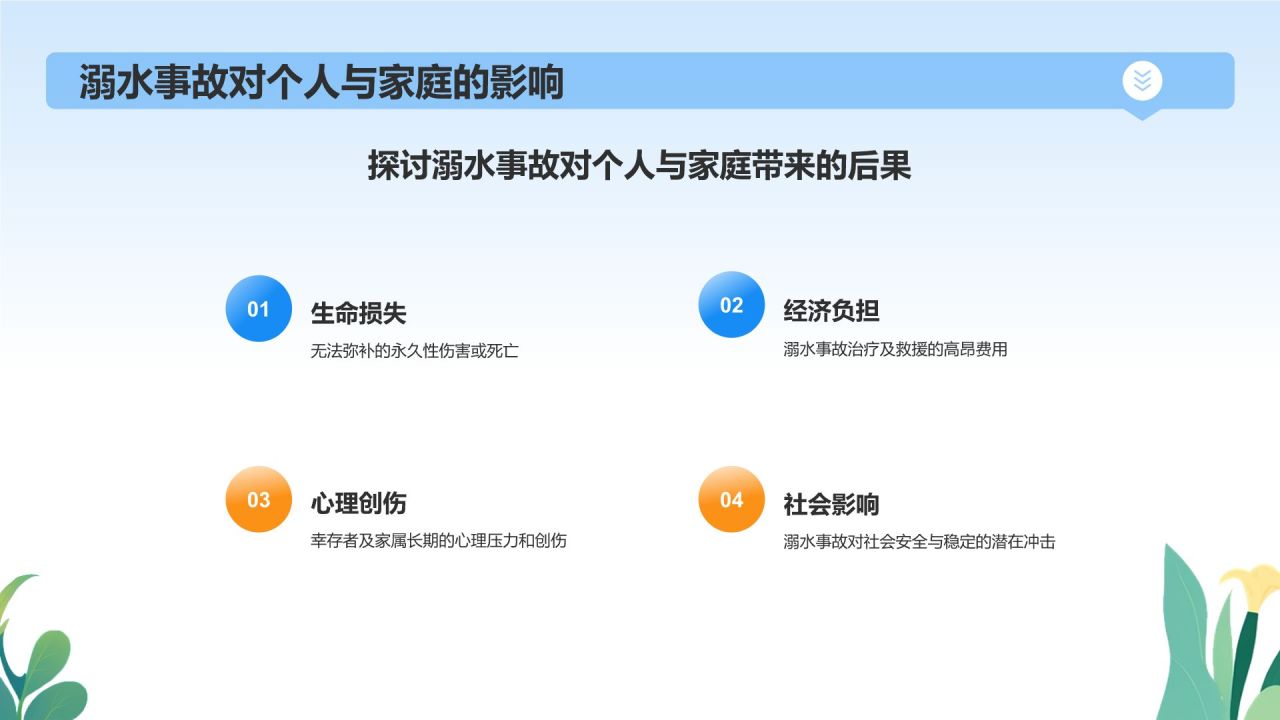 溺水事故对个人与家庭的影响

探讨溺水事故对个人与家庭带来的后果

01
生命损失
无法弥补的永久性伤害或死亡

02
经济负担
溺水事故治疗及救援的高昂费用

03
心理创伤
幸存者及家属长期的心理压力和创伤

04
社会影响
溺水事故对社会安全与稳定的潜在冲击